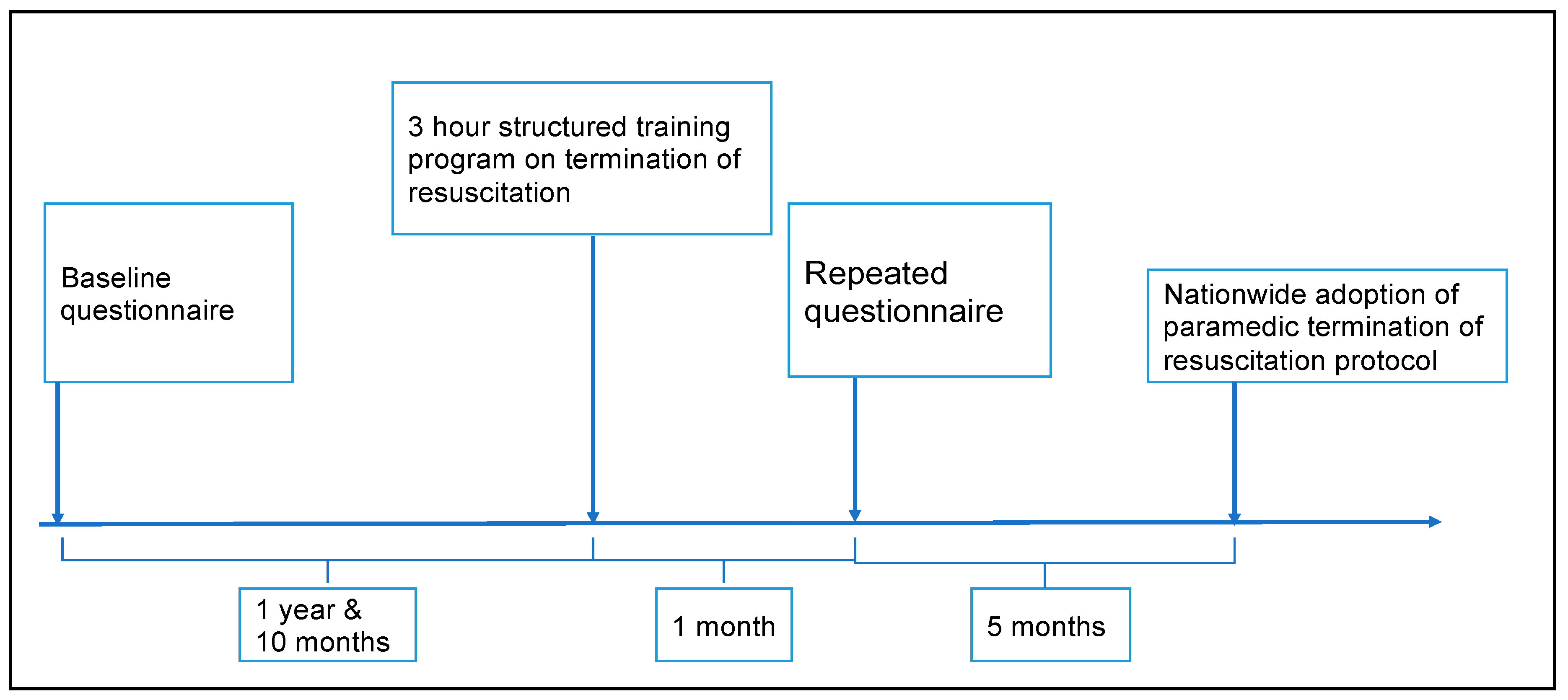 Baseline questionnaire

3 hour structured training program on termination of resuscitation

Repeated questionnaire

Nationwide adoption of paramedic termination of resuscitation protocol

1 year & 10 months

1 month

5 months